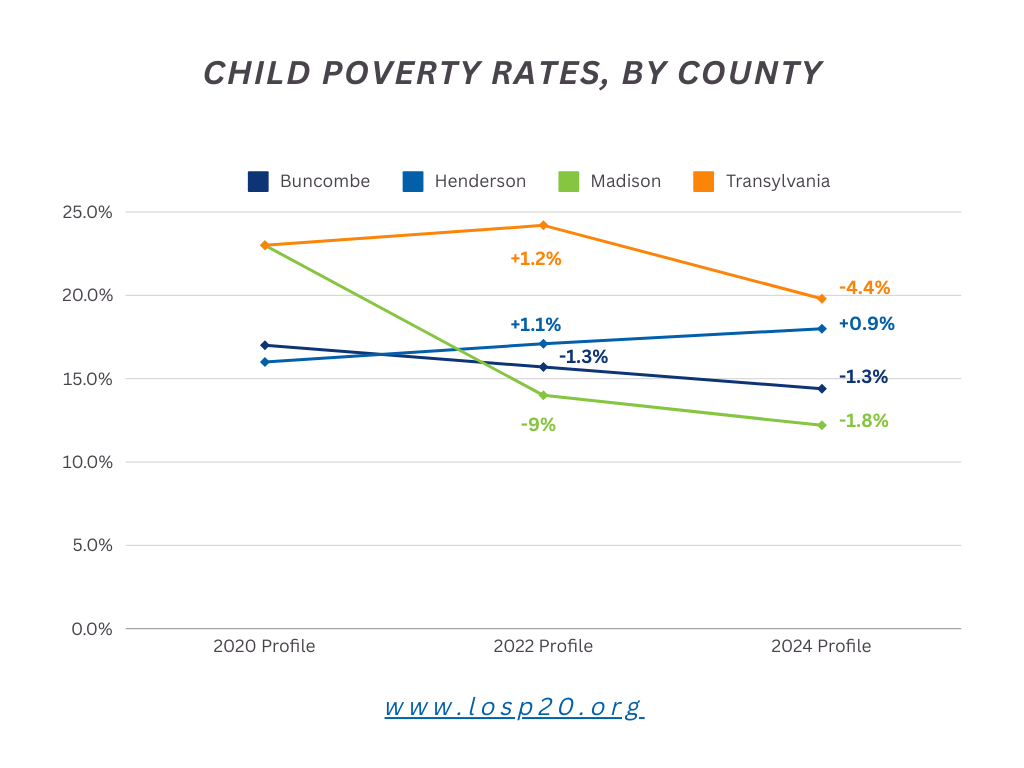 CHILD POVERTY RATES, BY COUNTY

Buncombe Henderson Madison Transylvania

25.0%
20.0%
15.0%
10.0%
5.0%
0.0%

+1.2%
-4.4%
+1.1%
+0.9%
-1.3%
-1.3%
-9%
-1.8%

2020 Profile 2022 Profile 2024 Profile

www.losp20.org